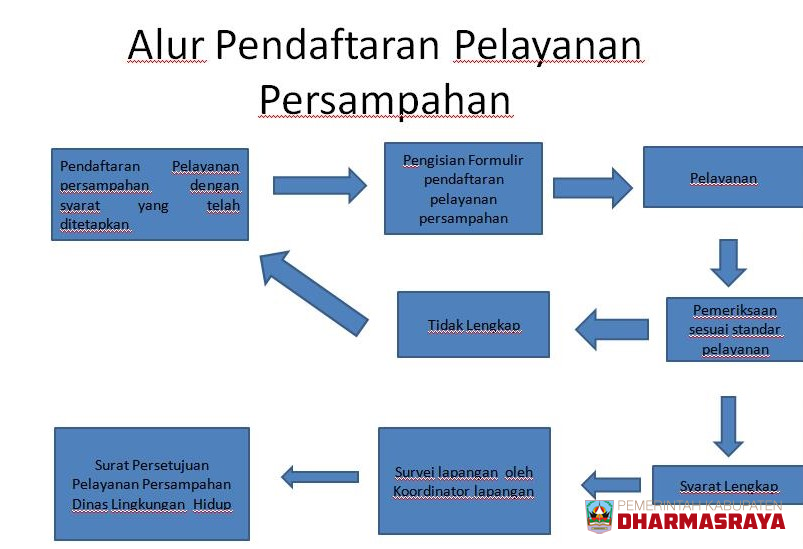 Alur Pendaftaran Pelayanan Persampahan

Pendaftaran Pelayanan persampahan dengan syarat yang telah ditetapkan

Pengisian Formulir pendaftaran pelayanan persampahan

Pelayanan

Pemeriksaan sesuai standar pelayanan

Tidak Lengkap

Syarat Lengkap

Survei lapangan oleh Koordinator lapangan

Surat Persetujuan Pelayanan Persampahan Dinas Lingkungan Hidup

PEMERINTAH KABUPATEN
DHARMASRAYA